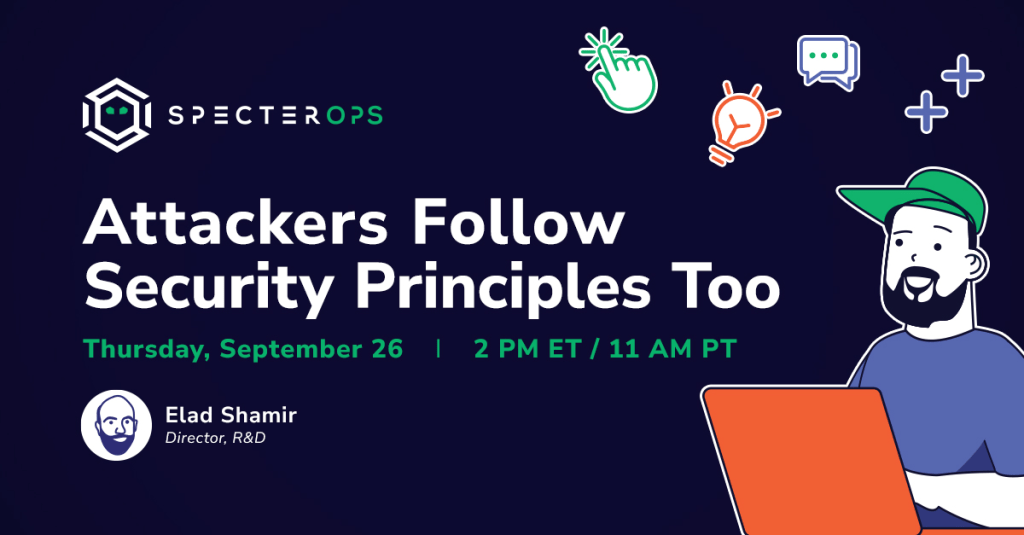 SPECTEROPS

Attackers Follow Security Principles Too

Thursday, September 26 | 2 PM ET / 11 AM PT

Elad Shamir
Director, R&D